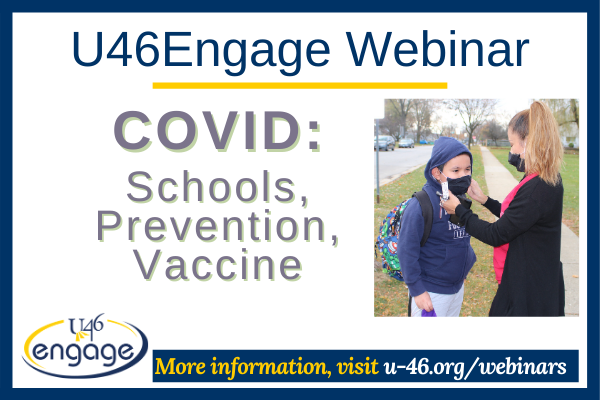 U46Engage Webinar

COVID:
Schools, Prevention, Vaccine

U46 engage

More information, visit u-46.org/webinars